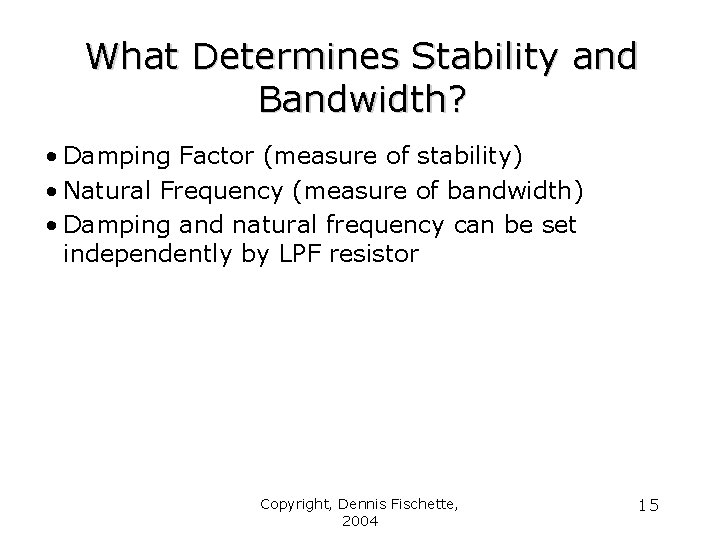 What Determines Stability and Bandwidth?

• Damping Factor (measure of stability)
• Natural Frequency (measure of bandwidth)
• Damping and natural frequency can be set independently by LPF resistor

Copyright, Dennis Fischette, 2004

15